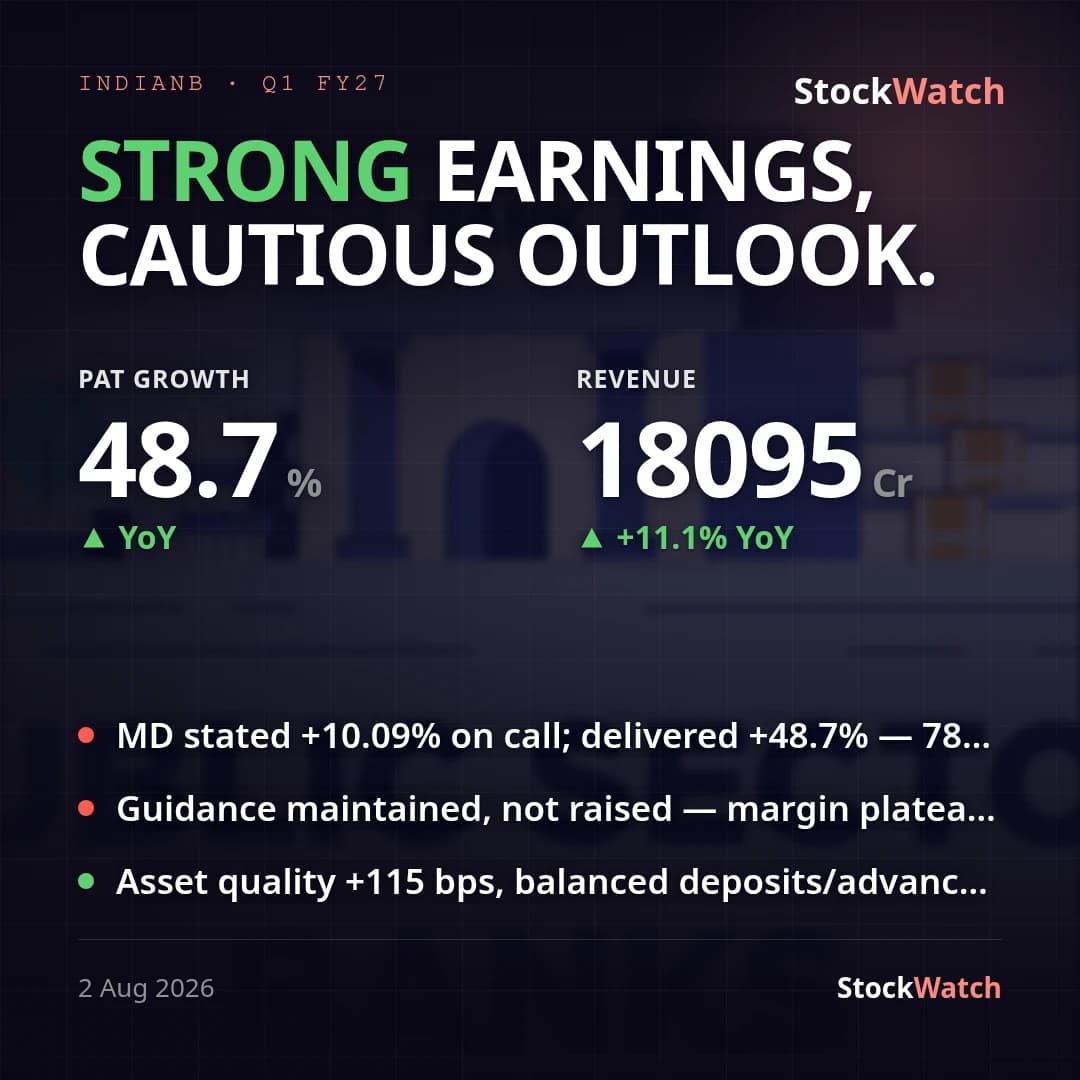 INDIANB · Q1 FY27

StockWatch

STRONG EARNINGS, CAUTIOUS OUTLOOK.

PAT GROWTH

48.7 %

▲ YoY

REVENUE

18095 Cr

▲ +11.1% YoY

• MD stated +10.09% on call; delivered +48.7% — 78...

• Guidance maintained, not raised — margin platea...

• Asset quality +115 bps, balanced deposits/advanc...

2 Aug 2026

StockWatch